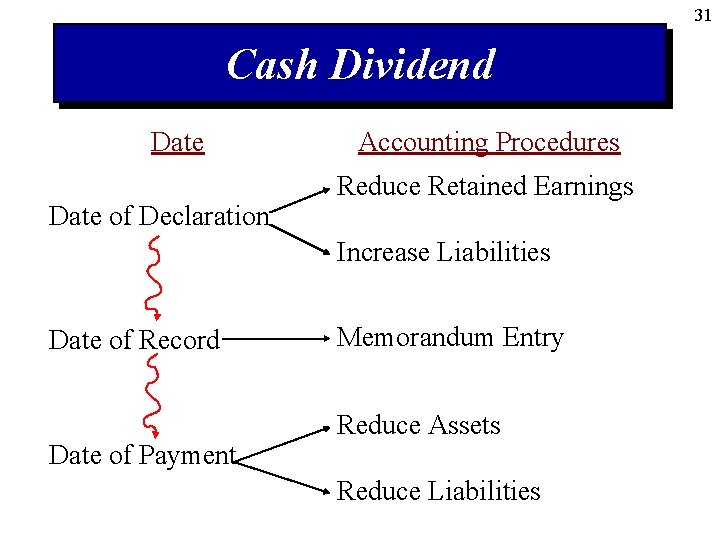 31

Cash Dividend

Date

Accounting Procedures

Date of Declaration

Reduce Retained Earnings

Increase Liabilities

Date of Record

Memorandum Entry

Date of Payment

Reduce Assets

Reduce Liabilities